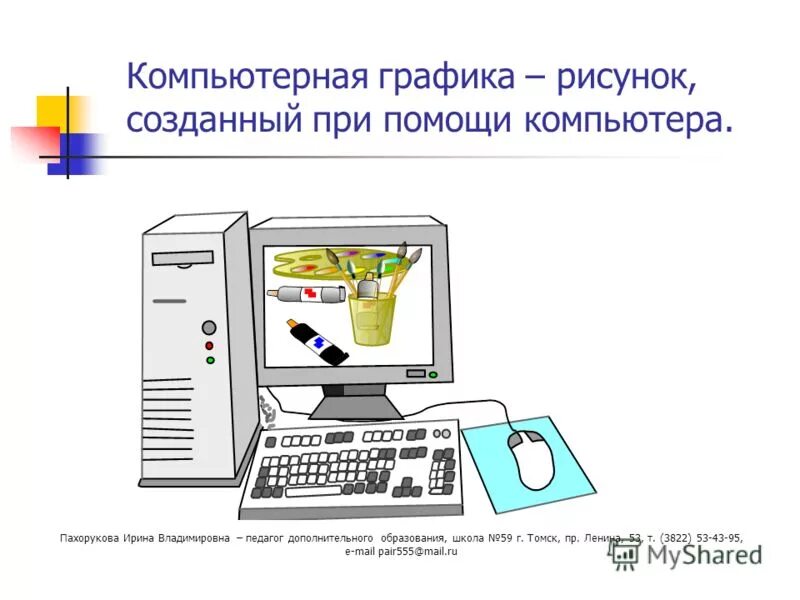 Компьютерная графика – рисунок, созданный при помощи компьютера.

Пахорукова Ирина Владимировна – педагог дополнительного образования, школа №59 г. Томск, пр. Ленина, 53, т. (3822) 53-43-95, e-mail pair555@mail.ru

MyShared